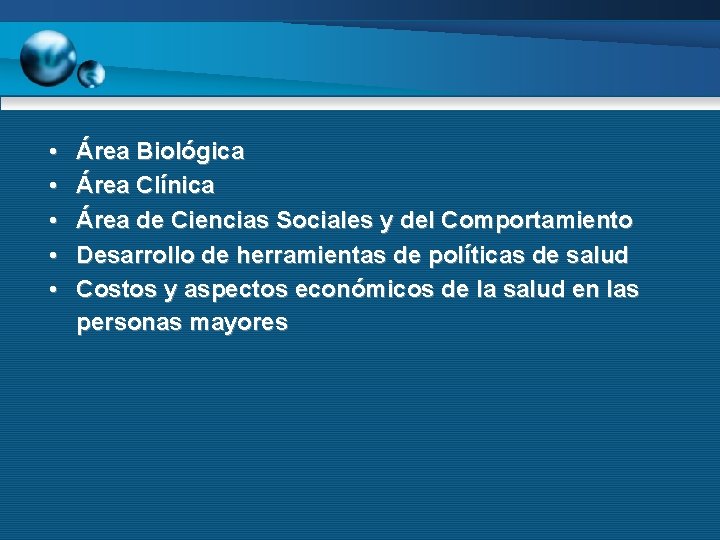 • Área Biológica
• Área Clínica
• Área de Ciencias Sociales y del Comportamiento
• Desarrollo de herramientas de políticas de salud
• Costos y aspectos económicos de la salud en las personas mayores